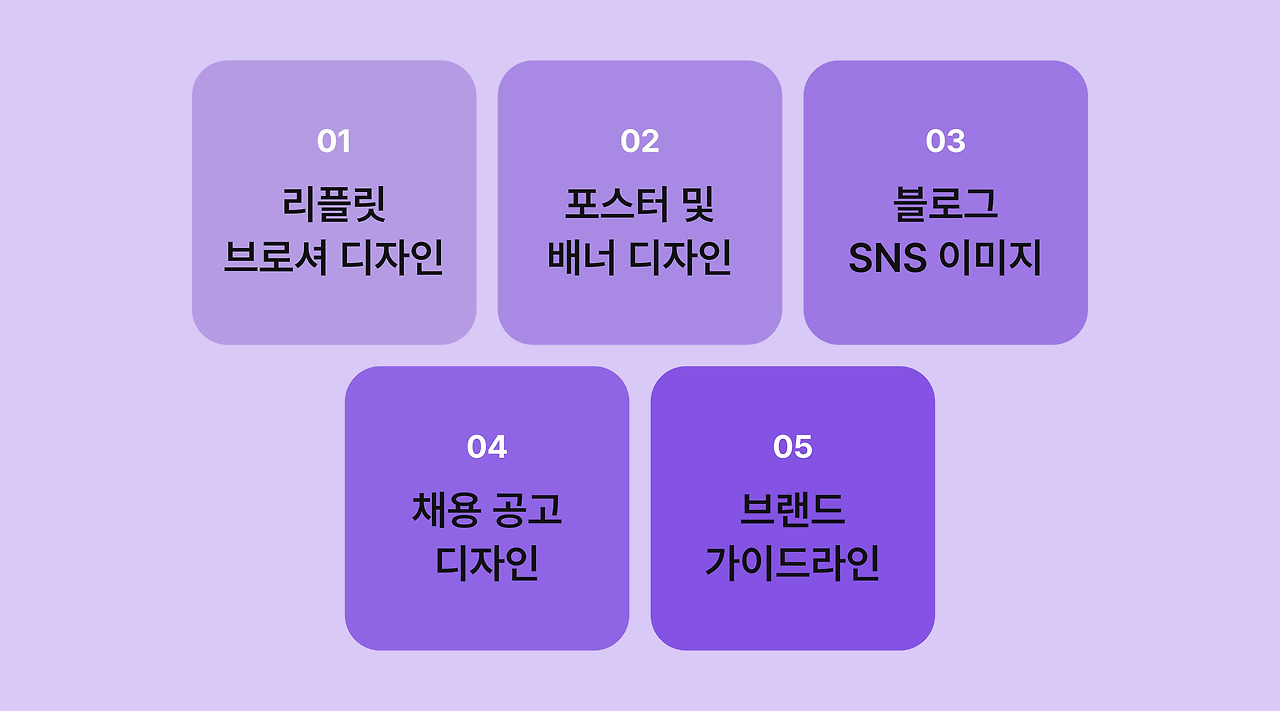 01
리플릿
브로셔 디자인

02
포스터 및
배너 디자인

03
블로그
SNS 이미지

04
채용 공고
디자인

05
브랜드
가이드라인